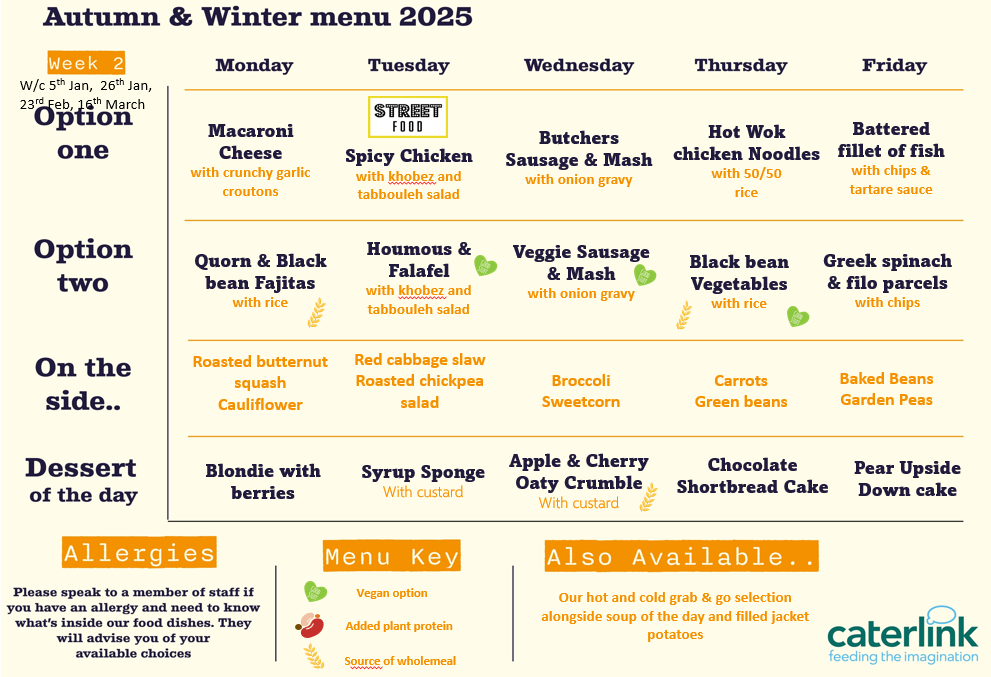 Autumn & Winter menu 2025

Week 2
W/c 5th Jan, 26th Jan, 23rd Feb, 16th March

| | Monday | Tuesday | Wednesday | Thursday | Friday |
|---|---|---|---|---|---|
| Option one | Macaroni Cheese with crunchy garlic croutons | STREET FOOD Spicy Chicken with khobez and tabbouleh salad | Butchers Sausage & Mash with onion gravy | Hot Wok chicken Noodles with 50/50 rice | Battered fillet of fish with chips & tartare sauce |
| Option two | Quorn & Black bean Fajitas with rice | Houmous & Falafel with khobez and tabbouleh salad | Veggie Sausage & Mash with onion gravy | Black bean Vegetables with rice | Greek spinach & filo parcels with chips |
| On the side.. | Roasted butternut squash Cauliflower | Red cabbage slaw Roasted chickpea salad | Broccoli Sweetcorn | Carrots Green beans | Baked Beans Garden Peas |
| Dessert of the day | Blondie with berries | Syrup Sponge With custard | Apple & Cherry Oaty Crumble With custard | Chocolate Shortbread Cake | Pear Upside Down cake |

Allergies

Please speak to a member of staff if you have an allergy and need to know what's inside our food dishes. They will advise you of your available choices

Menu Key

Vegan option
Added plant protein
Source of wholemeal

Also Available..

Our hot and cold grab & go selection alongside soup of the day and filled jacket potatoes

caterlink
feeding the imagination